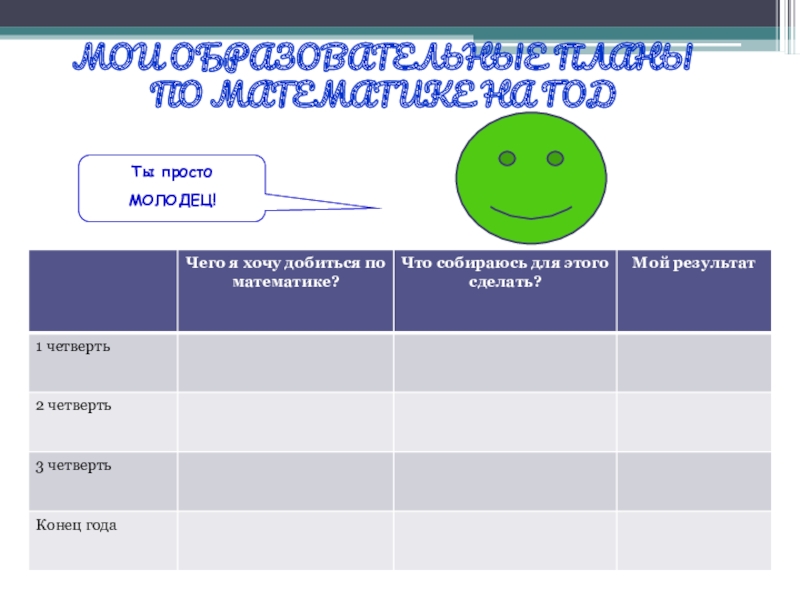 МОИ ОБРАЗОВАТЕЛЬНЫЕ ПЛАНЫ ПО МАТЕМАТИКЕ НА ГОД

Ты просто МОЛОДЕЦ!

| | Чего я хочу добиться по математике? | Что собираюсь для этого сделать? | Мой результат |
|---|---|---|---|
| 1 четверть | | | |
| 2 четверть | | | |
| 3 четверть | | | |
| Конец года | | | |